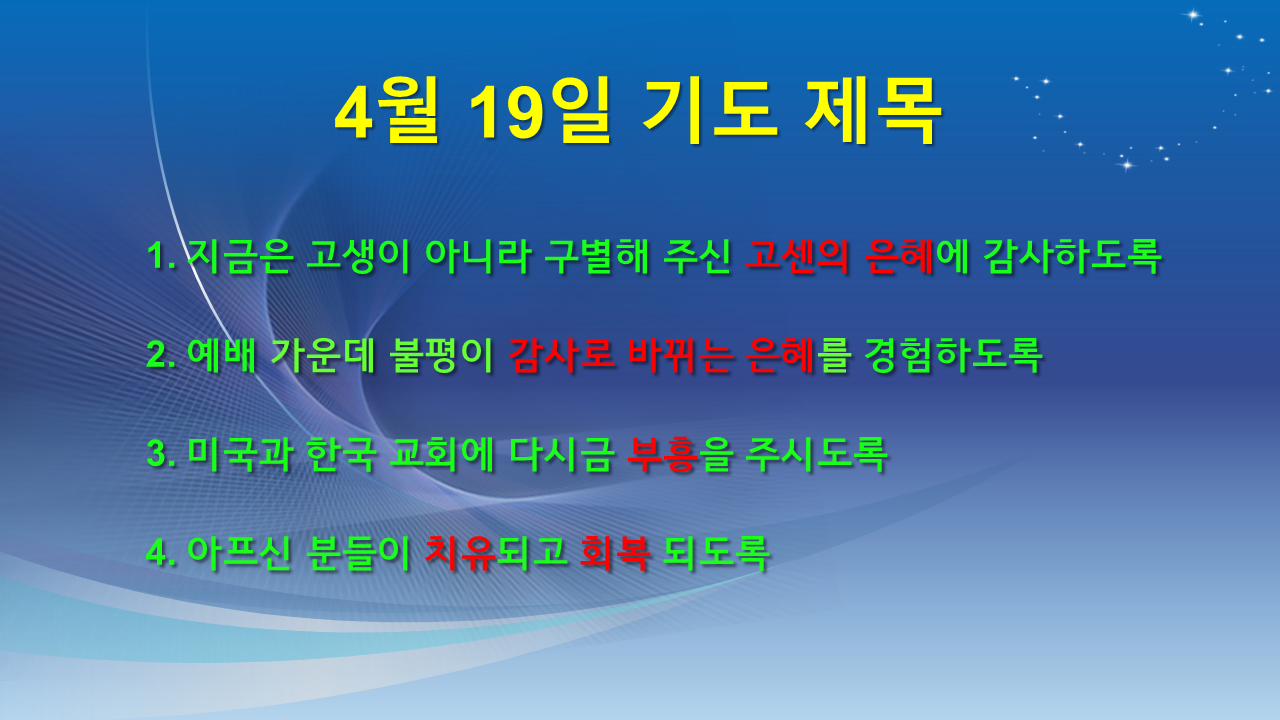 4월 19일 기도 제목

1. 지금은 고생이 아니라 구별해 주신 고센의 은혜에 감사하도록

2. 예배 가운데 불평이 감사로 바뀌는 은혜를 경험하도록

3. 미국과 한국 교회에 다시금 부흥을 주시도록

4. 아프신 분들이 치유되고 회복 되도록